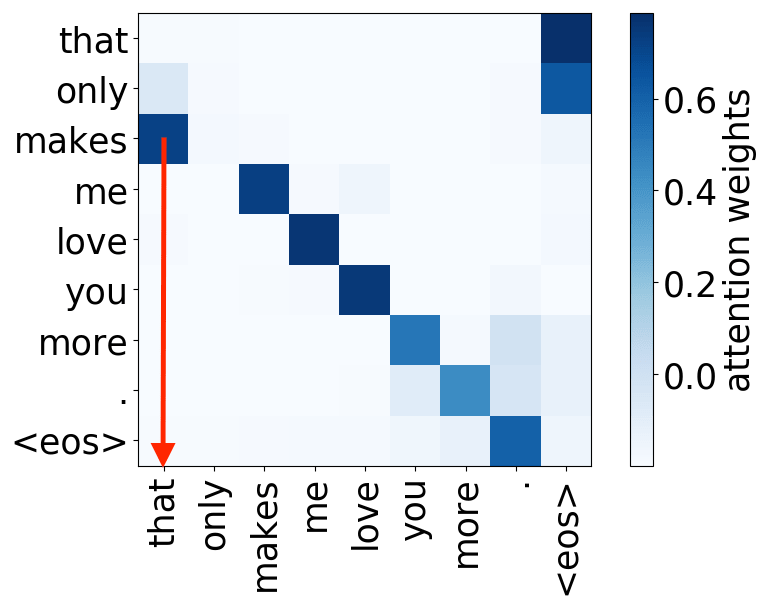 that
only
makes
me
love
you
more
.
<eos>

that
only
makes
me
love
you
more
.
<eos>

0.6
0.4
0.2
0.0
attention weights